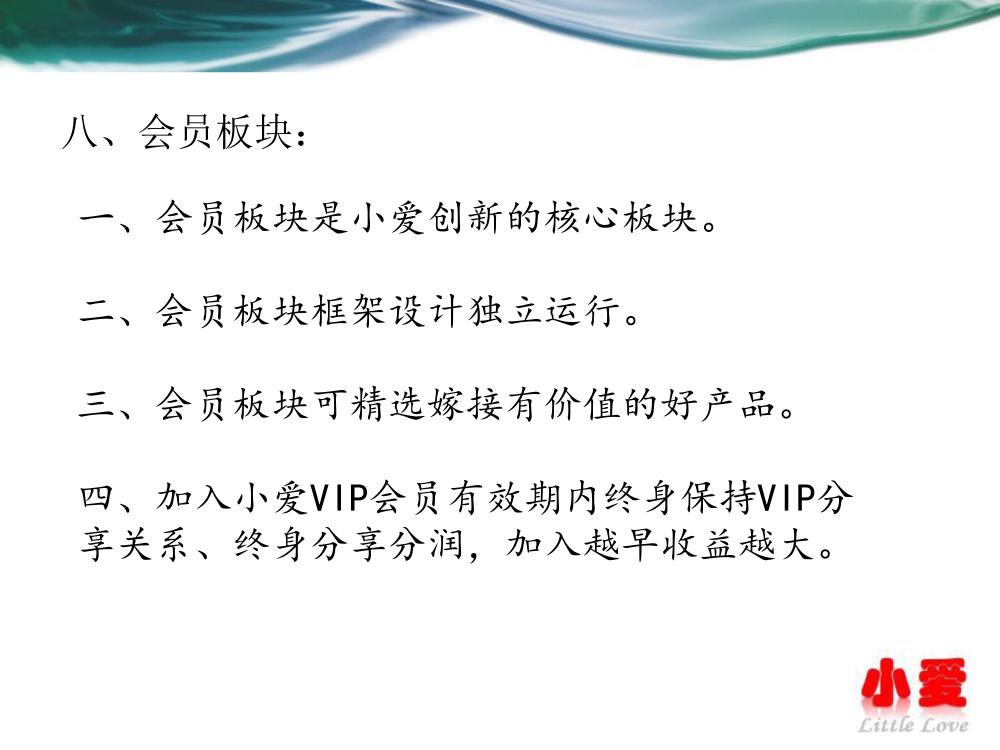 八、会员板块：

一、会员板块是小爱创新的核心板块。

二、会员板块框架设计独立运行。

三、会员板块可精选嫁接有价值的好产品。

四、加入小爱VIP会员有效期内终身保持VIP分享关系、终身分享分润，加入越早收益越大。

小爱
Little Love